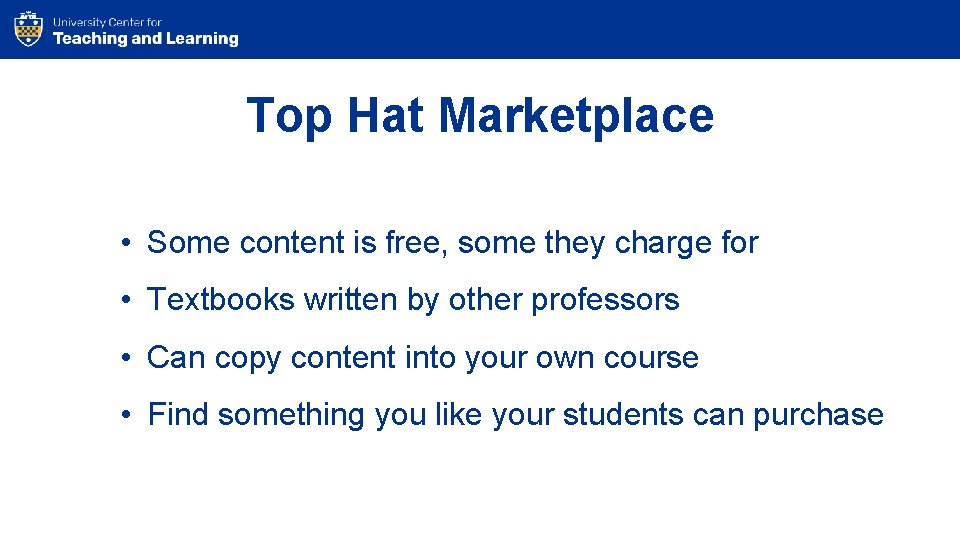 University Center for
Teaching and Learning

Top Hat Marketplace

• Some content is free, some they charge for

• Textbooks written by other professors

• Can copy content into your own course

• Find something you like your students can purchase